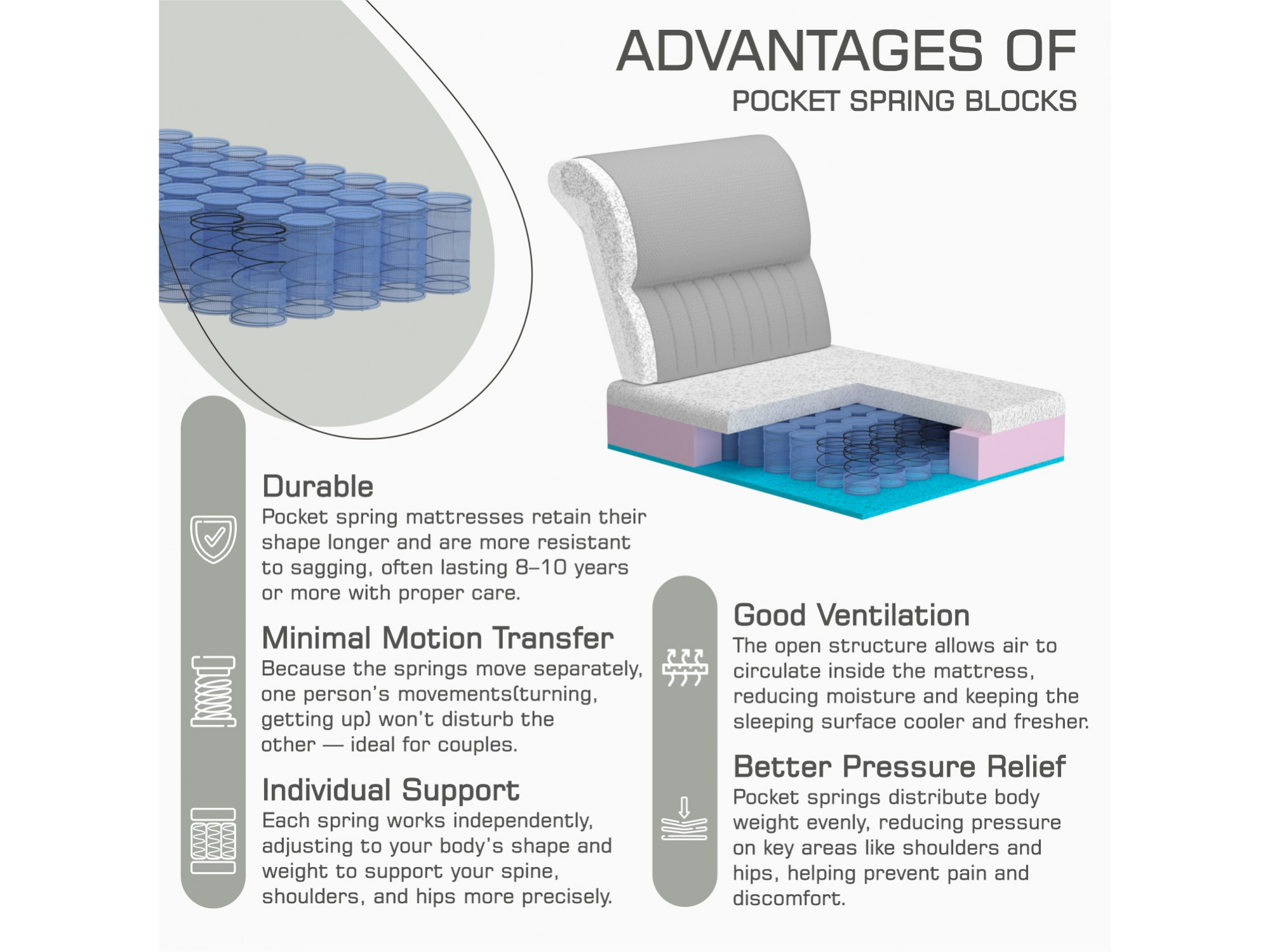 ADVANTAGES OF
POCKET SPRING BLOCKS

Durable
Pocket spring mattresses retain their shape longer and are more resistant to sagging, often lasting 8–10 years or more with proper care.

Minimal Motion Transfer
Because the springs move separately, one person's movements(turning, getting up) won't disturb the other — ideal for couples.

Individual Support
Each spring works independently, adjusting to your body's shape and weight to support your spine, shoulders, and hips more precisely.

Good Ventilation
The open structure allows air to circulate inside the mattress, reducing moisture and keeping the sleeping surface cooler and fresher.

Better Pressure Relief
Pocket springs distribute body weight evenly, reducing pressure on key areas like shoulders and hips, helping prevent pain and discomfort.